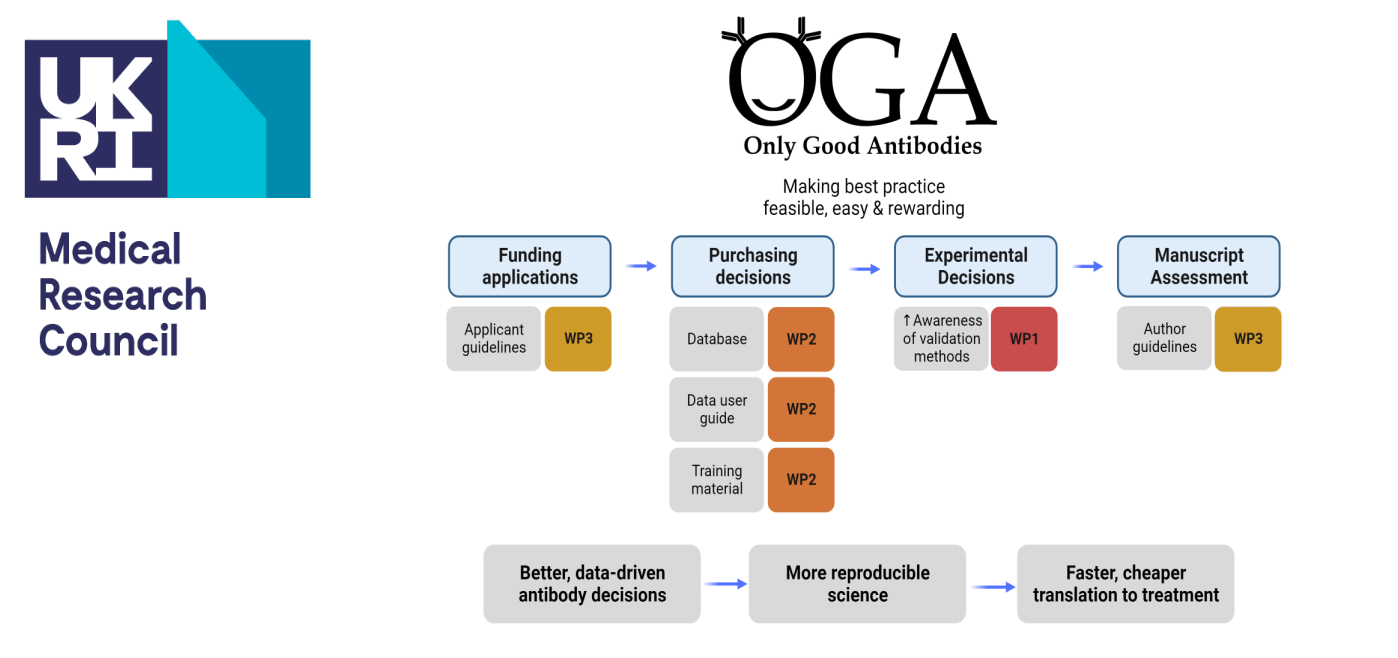 UKRI

Medical Research Council

OGA

Only Good Antibodies

Making best practice feasible, easy & rewarding

Funding applications

Applicant guidelines

WP3

Purchasing decisions

Database

WP2

Data user guide

WP2

Training material

WP2

Experimental Decisions

↑Awareness of validation methods

WP1

Manuscript Assessment

Author guidelines

WP3

Better, data-driven antibody decisions

More reproducible science

Faster, cheaper translation to treatment